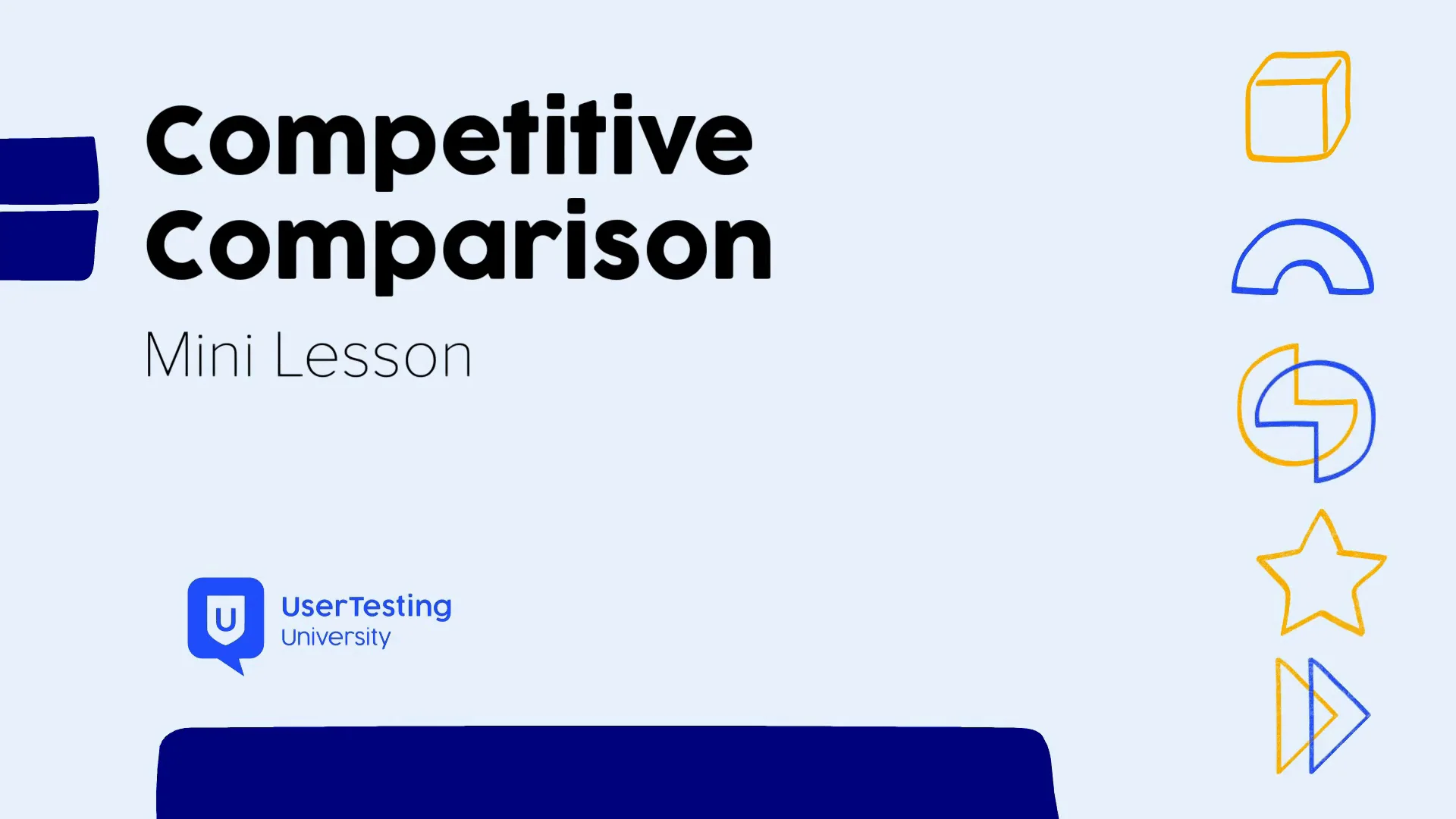 Competitive Comparison

Mini Lesson

U

UserTesting
University